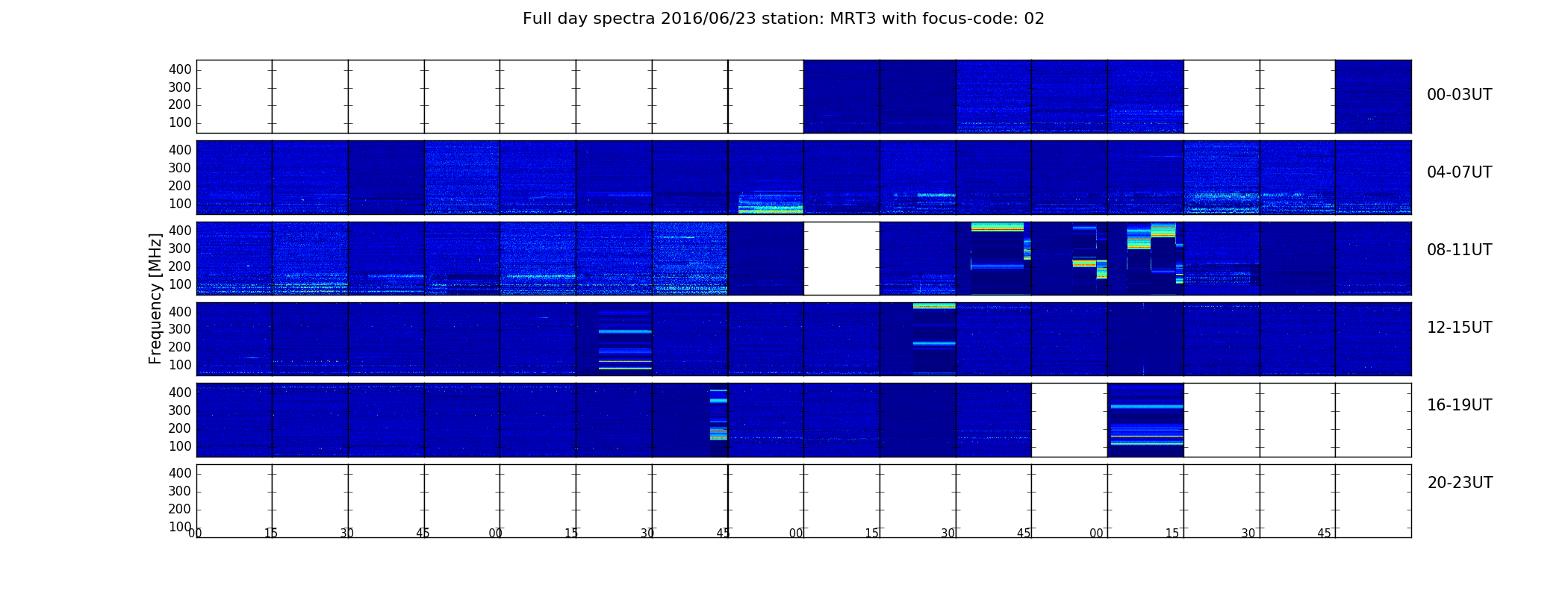 Full day spectra 2016/06/23 station: MRT3 with focus-code: 02

Frequency [MHz]

400
300
200
100
00-03UT

400
300
200
100
04-07UT

400
300
200
100
08-11UT

400
300
200
100
12-15UT

400
300
200
100
16-19UT

400
300
200
100
20-23UT

00 15 30 45 00 15 30 45 00 15 30 45 00 15 30 45